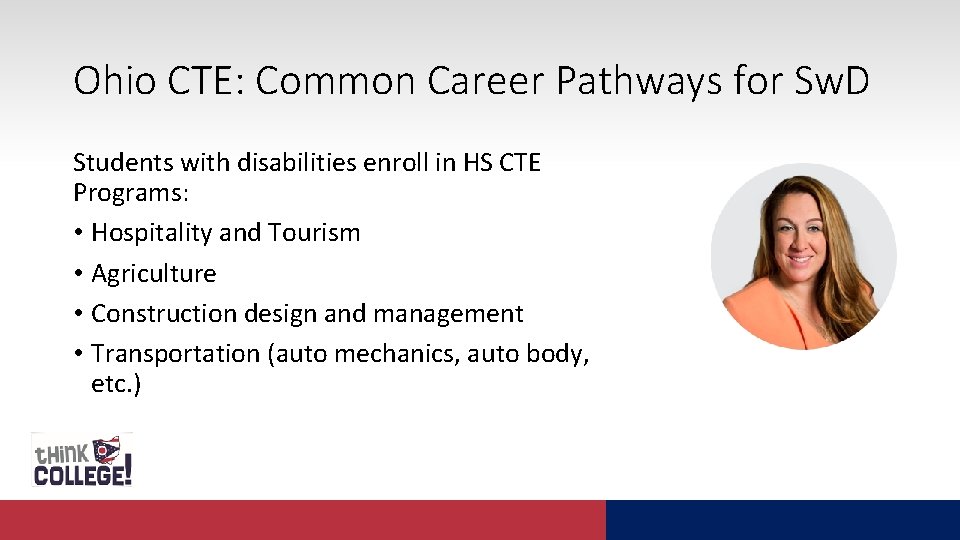 Ohio CTE: Common Career Pathways for SwD

Students with disabilities enroll in HS CTE Programs:

• Hospitality and Tourism
• Agriculture
• Construction design and management
• Transportation (auto mechanics, auto body, etc.)

tHink COLLEGE!